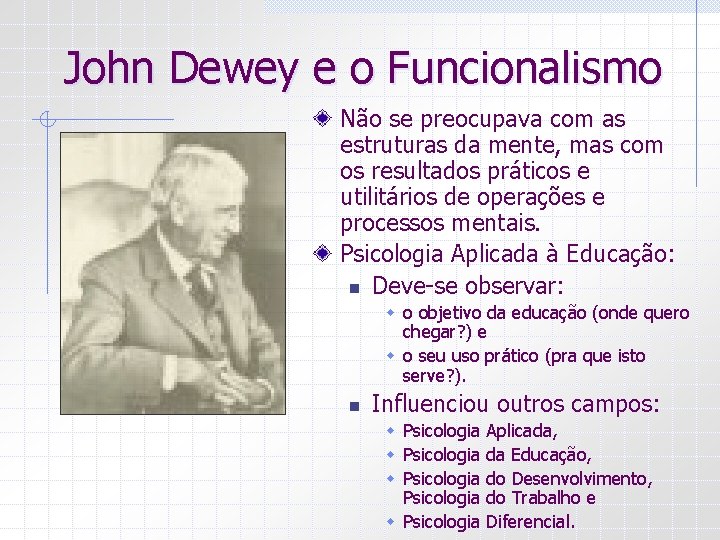 John Dewey e o Funcionalismo

Não se preocupava com as estruturas da mente, mas com os resultados práticos e utilitários de operações e processos mentais.

Psicologia Aplicada à Educação:

Deve-se observar:

o objetivo da educação (onde quero chegar?) e

o seu uso prático (pra que isto serve?).

Influenciou outros campos:

Psicologia Aplicada,

Psicologia da Educação,

Psicologia do Desenvolvimento, Psicologia do Trabalho e

Psicologia Diferencial.